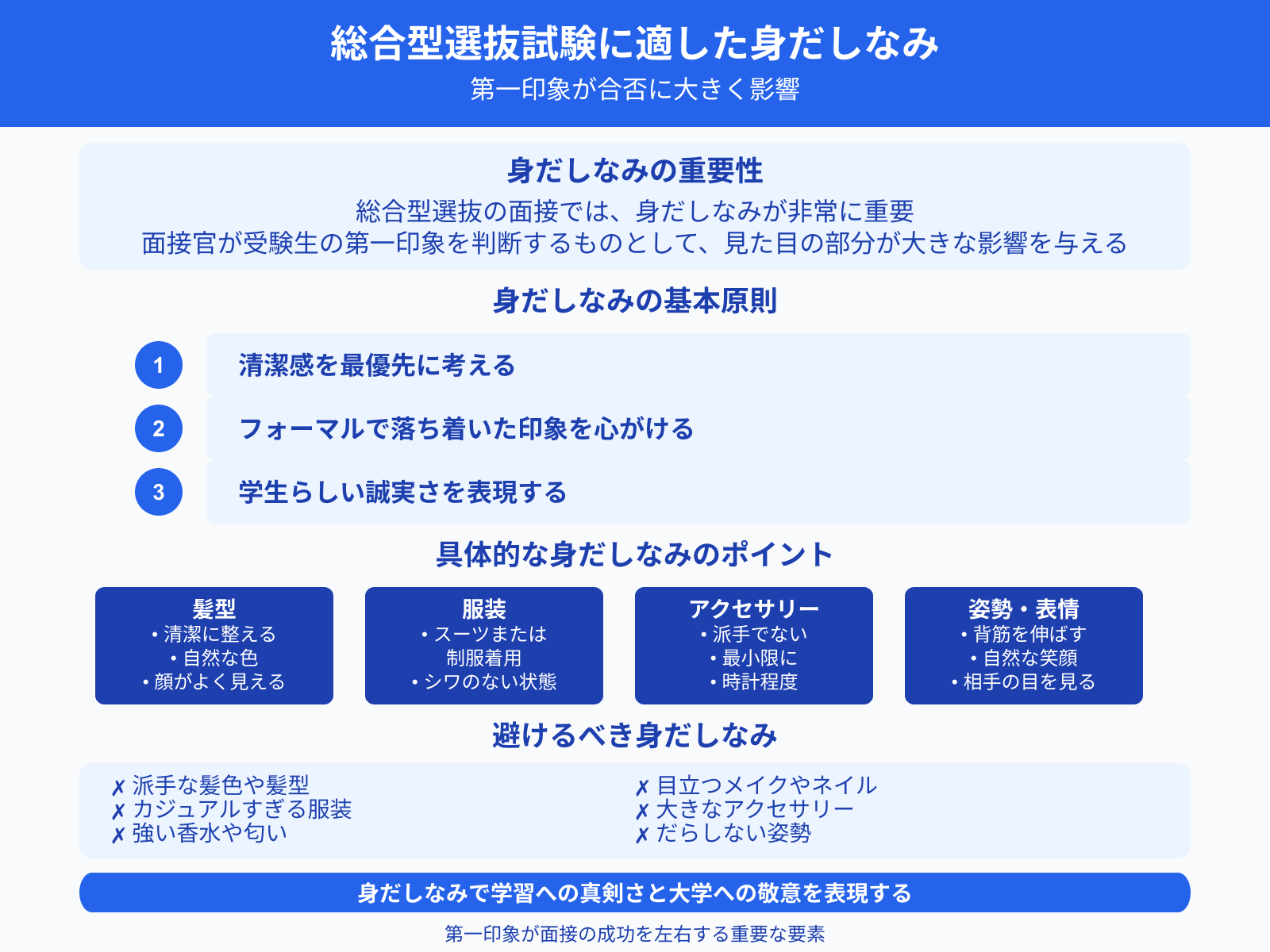 総合型選抜試験に適した身だしなみ
第一印象が合否に大きく影響

身だしなみの重要性
総合型選抜の面接では、身だしなみが非常に重要
面接官が受験生の第一印象を判断するものとして、見た目の部分が大きな影響を与える

身だしなみの基本原則

1 清潔感を最優先に考える
2 フォーマルで落ち着いた印象を心がける
3 学生らしい誠実さを表現する

具体的な身だしなみのポイント

髪型
• 清潔に整える
• 自然な色
• 顔がよく見える

服装
• スーツまたは制服着用
• シワのない状態

アクセサリー
• 派手でない
• 最小限に
• 時計程度

姿勢・表情
• 背筋を伸ばす
• 自然な笑顔
• 相手の目を見る

避けるべき身だしなみ

✗ 派手な髪色や髪型
✗ カジュアルすぎる服装
✗ 強い香水や匂い

✗ 目立つメイクやネイル
✗ 大きなアクセサリー
✗ だらしない姿勢

身だしなみで学習への真剣さと大学への敬意を表現する

第一印象が面接の成功を左右する重要な要素